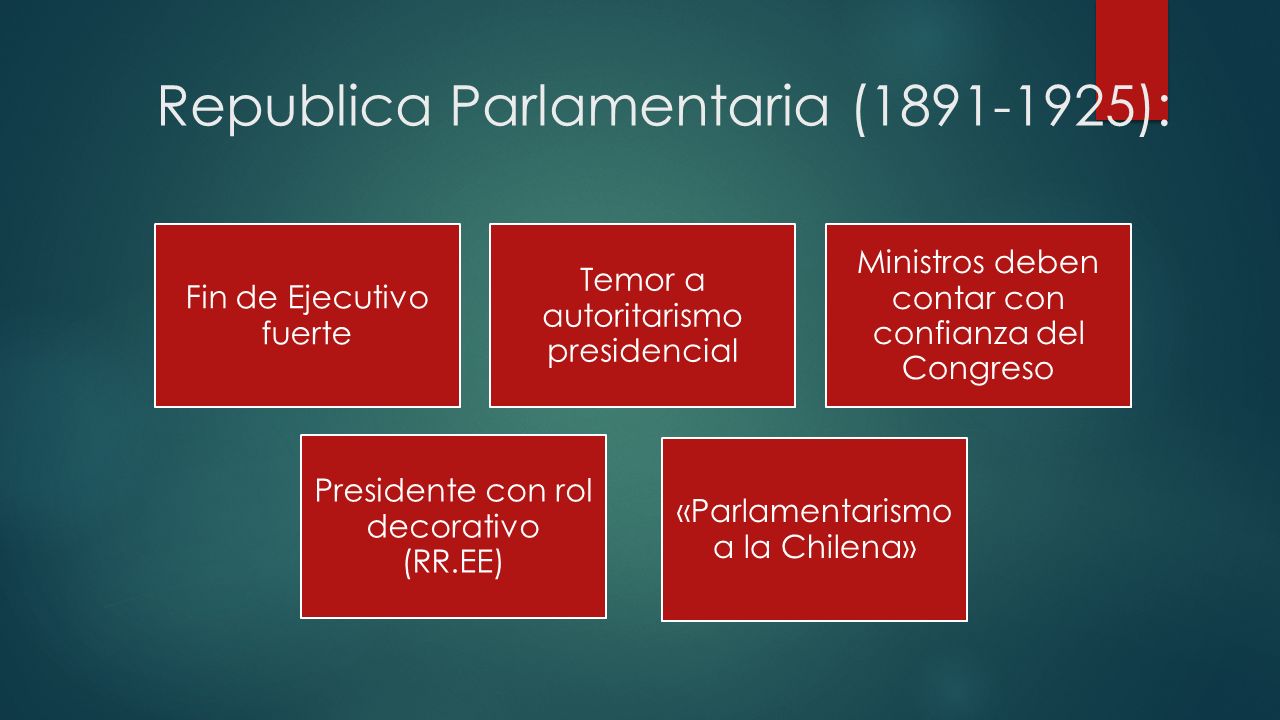 Republica Parlamentaria (1891-1925):

Fin de Ejecutivo fuerte

Temor a autoritarismo presidencial

Ministros deben contar con confianza del Congreso

Presidente con rol decorativo (RR.EE)

«Parlamentarismo a la Chilena»